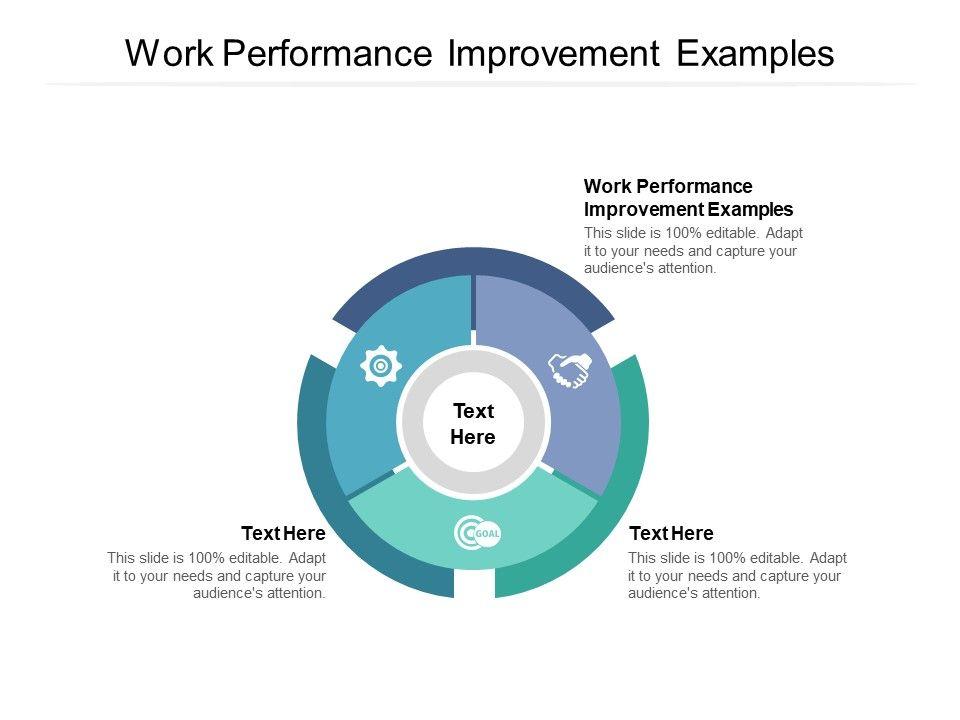 Work Performance Improvement Examples

Work Performance Improvement Examples
This slide is 100% editable. Adapt it to your needs and capture your audience's attention.

Text Here

GOAL

Text Here
This slide is 100% editable. Adapt it to your needs and capture your audience's attention.

Text Here
This slide is 100% editable. Adapt it to your needs and capture your audience's attention.